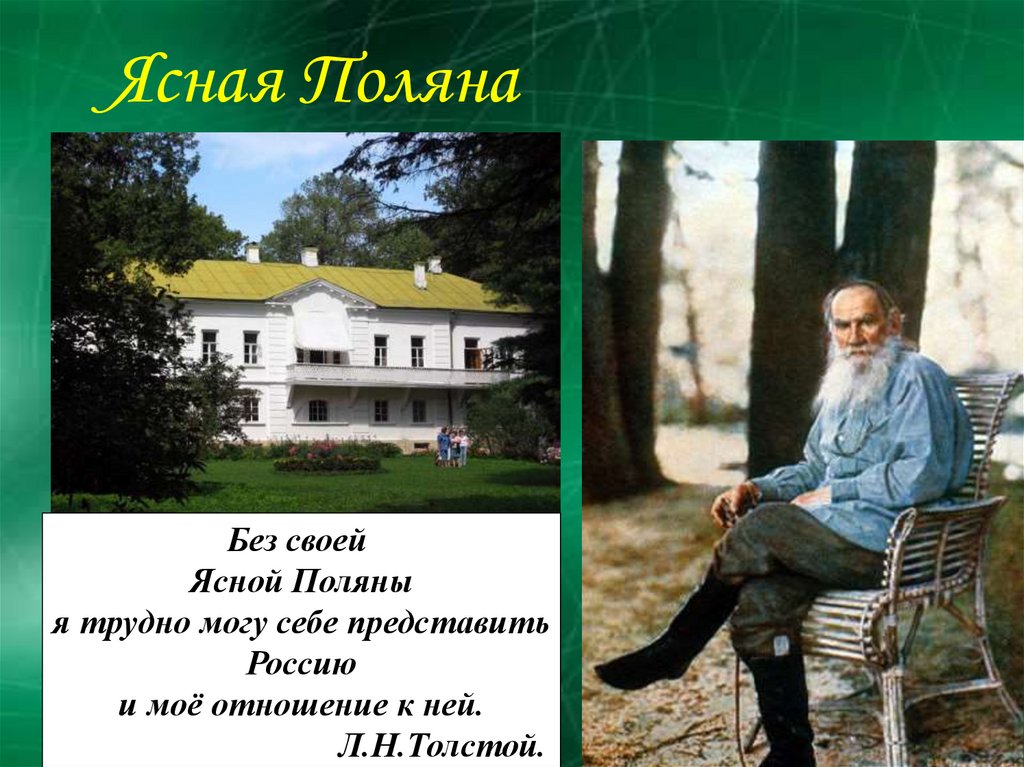 Ясная Поляна

Без своей
Ясной Поляны
я трудно могу себе представить
Россию
и моё отношение к ней.
Л.Н.Толстой.